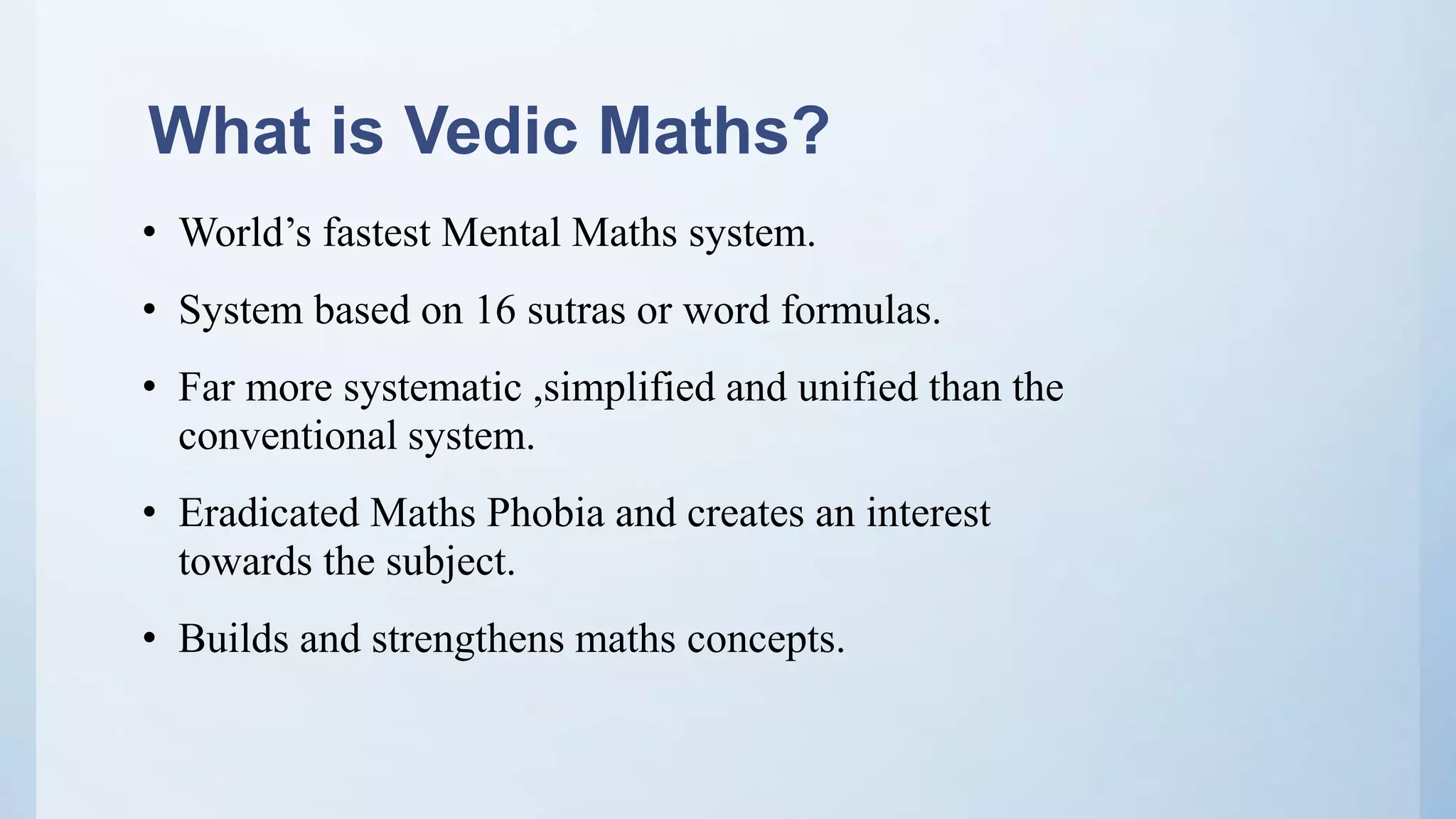 What is Vedic Maths?

• World’s fastest Mental Maths system.

• System based on 16 sutras or word formulas.

• Far more systematic ,simplified and unified than the conventional system.

• Eradicated Maths Phobia and creates an interest towards the subject.

• Builds and strengthens maths concepts.